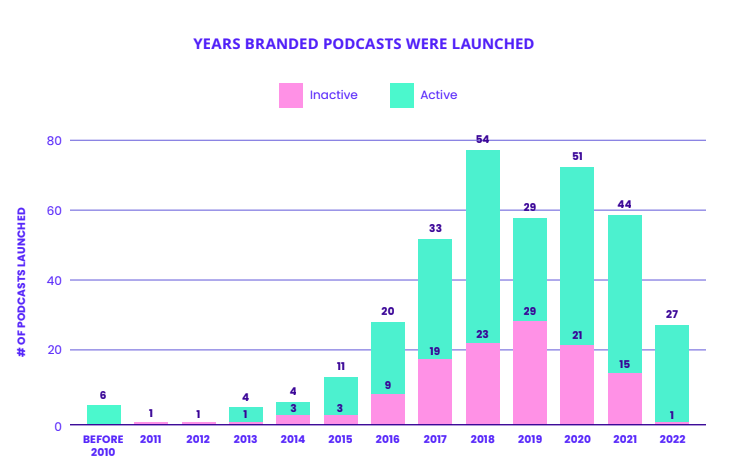 YEARS BRANDED PODCASTS WERE LAUNCHED

Inactive Active

# OF PODCASTS LAUNCHED

80
60
40
20
0

6 1 1 4 1 4 3 11 3 20 9 33 19 54 23 29 29 51 21 44 15 27 1

BEFORE 2010
2011
2012
2013
2014
2015
2016
2017
2018
2019
2020
2021
2022